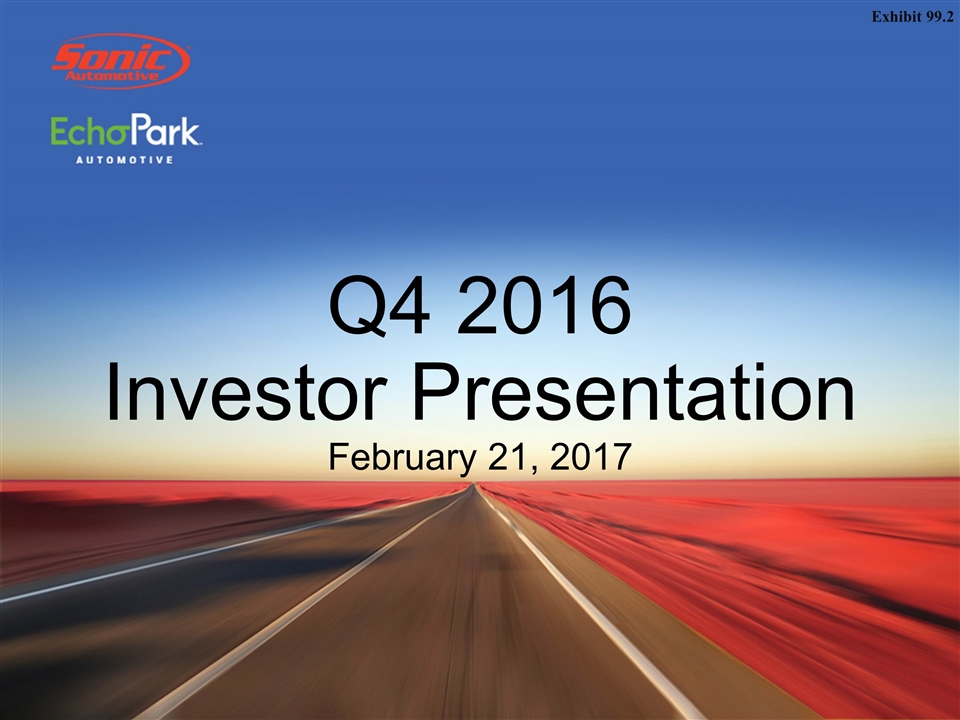 Exhibit 99.2

Sonic Automotive

EchoPark AUTOMOTIVE

Q4 2016
Investor Presentation
February 21, 2017